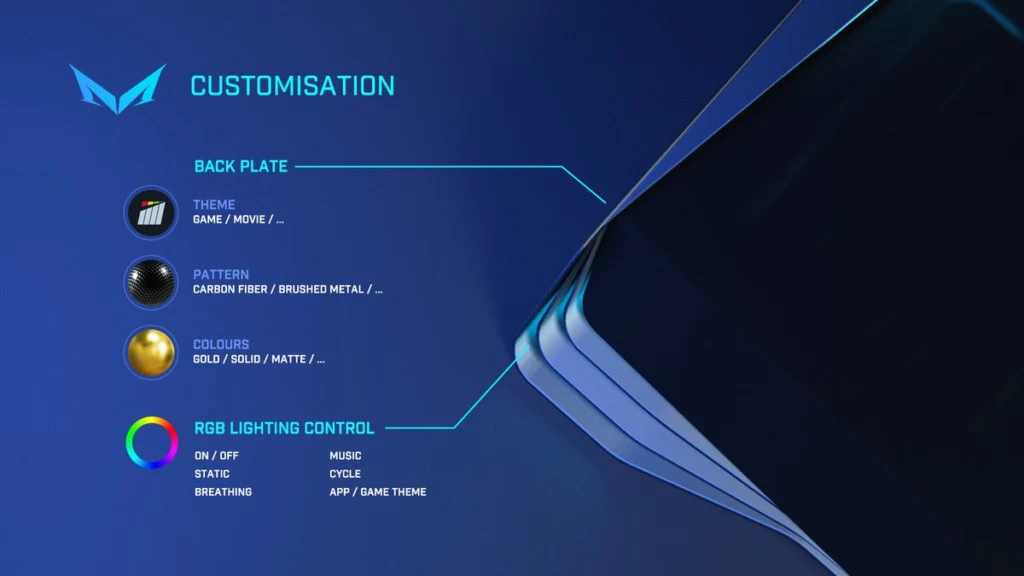 CUSTOMISATION

BACK PLATE

THEME
GAME / MOVIE / ...

PATTERN
CARBON FIBER / BRUSHED METAL / ...

COLOURS
GOLD / SOLID / MATTE / ...

RGB LIGHTING CONTROL

ON / OFF
STATIC
BREATHING

MUSIC
CYCLE
APP / GAME THEME